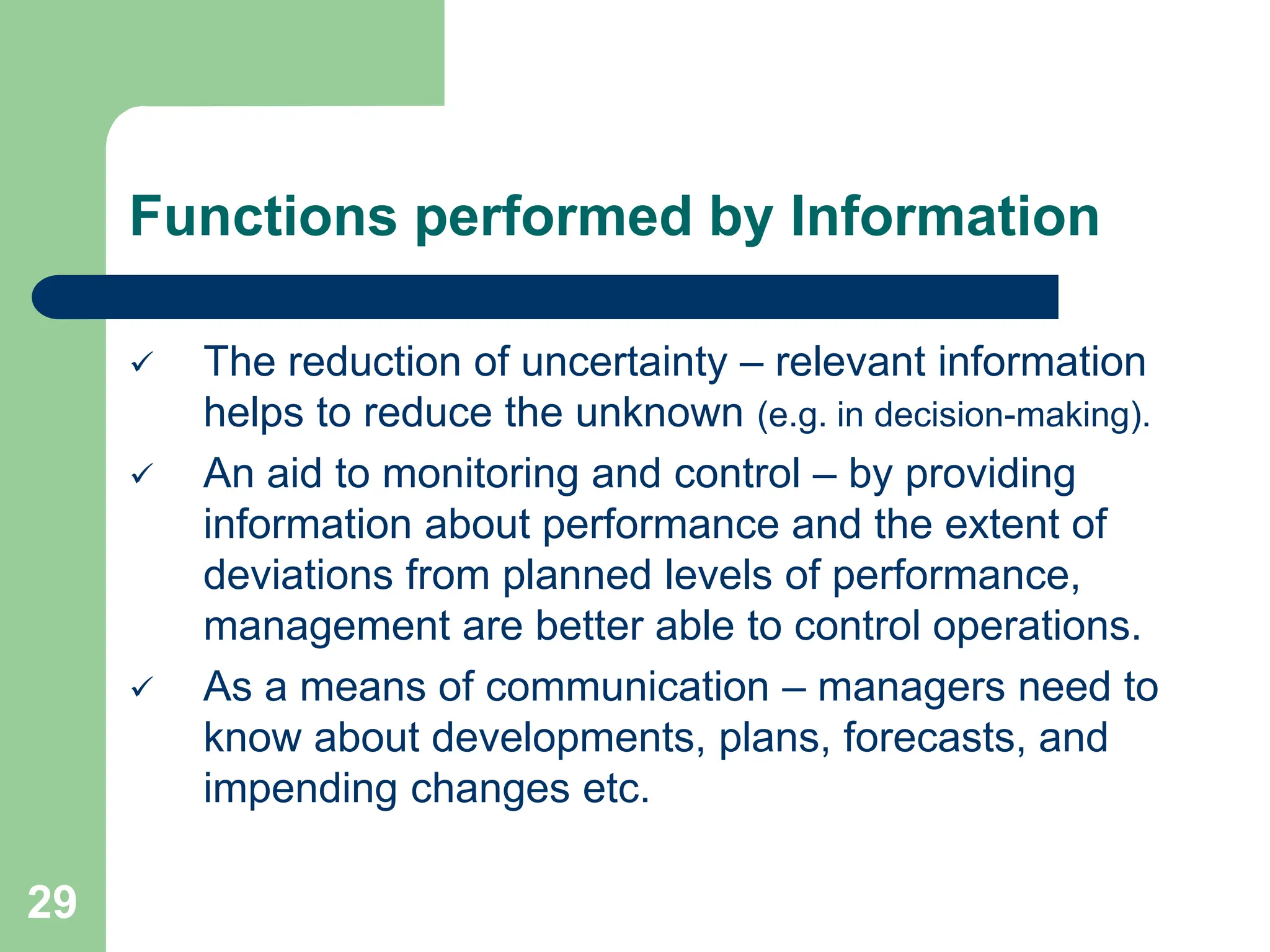 Functions performed by Information

✓ The reduction of uncertainty – relevant information helps to reduce the unknown (e.g. in decision-making).

✓ An aid to monitoring and control – by providing information about performance and the extent of deviations from planned levels of performance, management are better able to control operations.

✓ As a means of communication – managers need to know about developments, plans, forecasts, and impending changes etc.

29